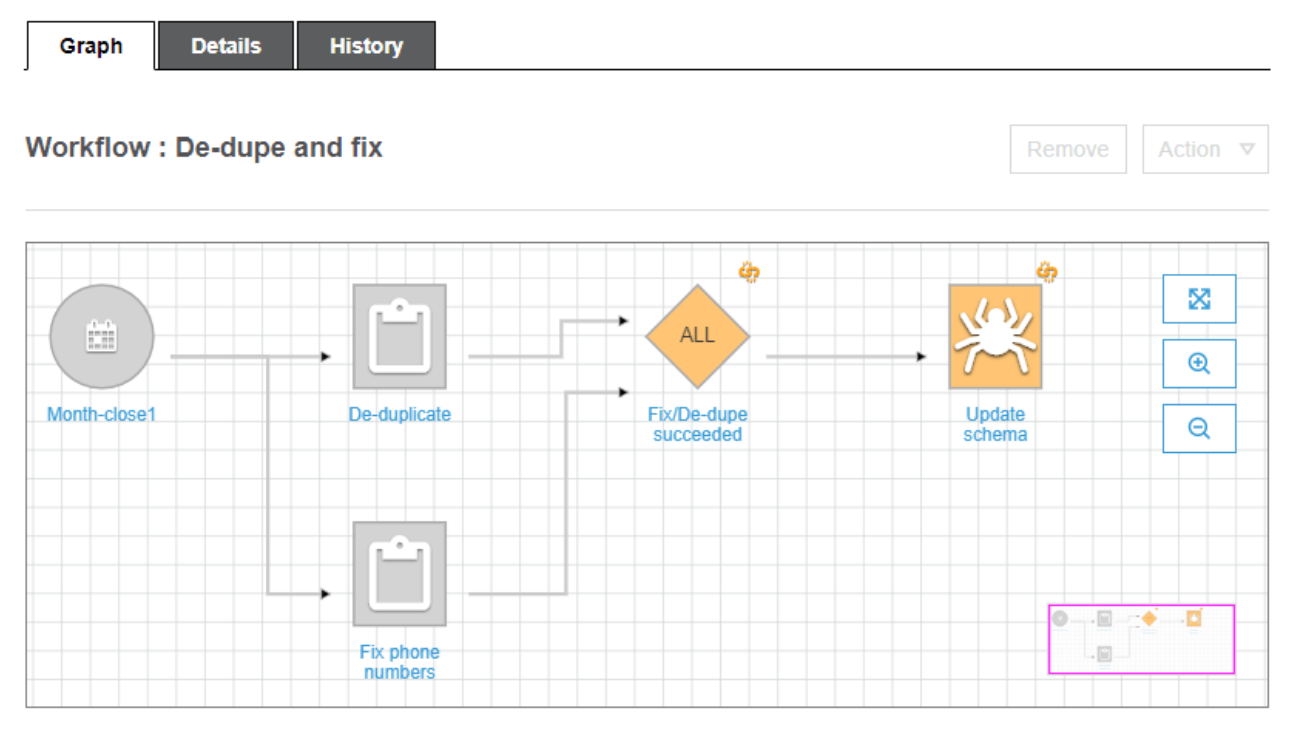 Graph Details History

Workflow : De-dupe and fix

Remove Action

Month-close1

De-duplicate

ALL

Fix/De-dupe succeeded

Update schema

Fix phone numbers